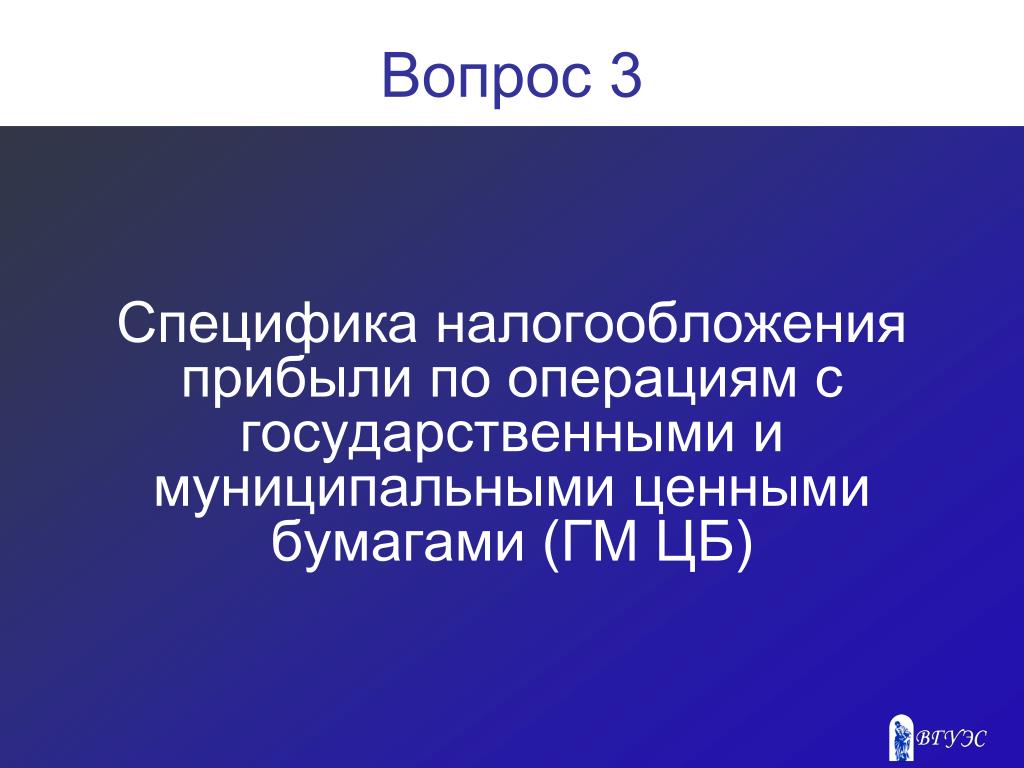 Вопрос 3

Специфика налогообложения прибыли по операциям с государственными и муниципальными ценными бумагами (ГМ ЦБ)

ВГУЭС